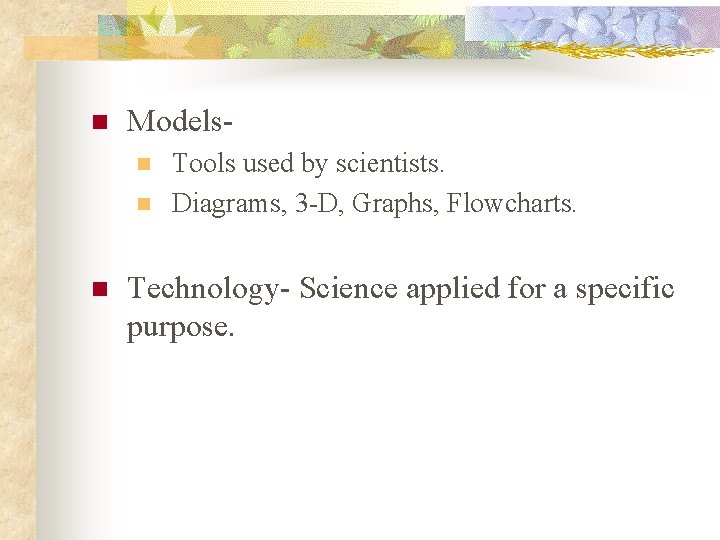 Models-

Tools used by scientists.

Diagrams, 3-D, Graphs, Flowcharts.

Technology- Science applied for a specific purpose.